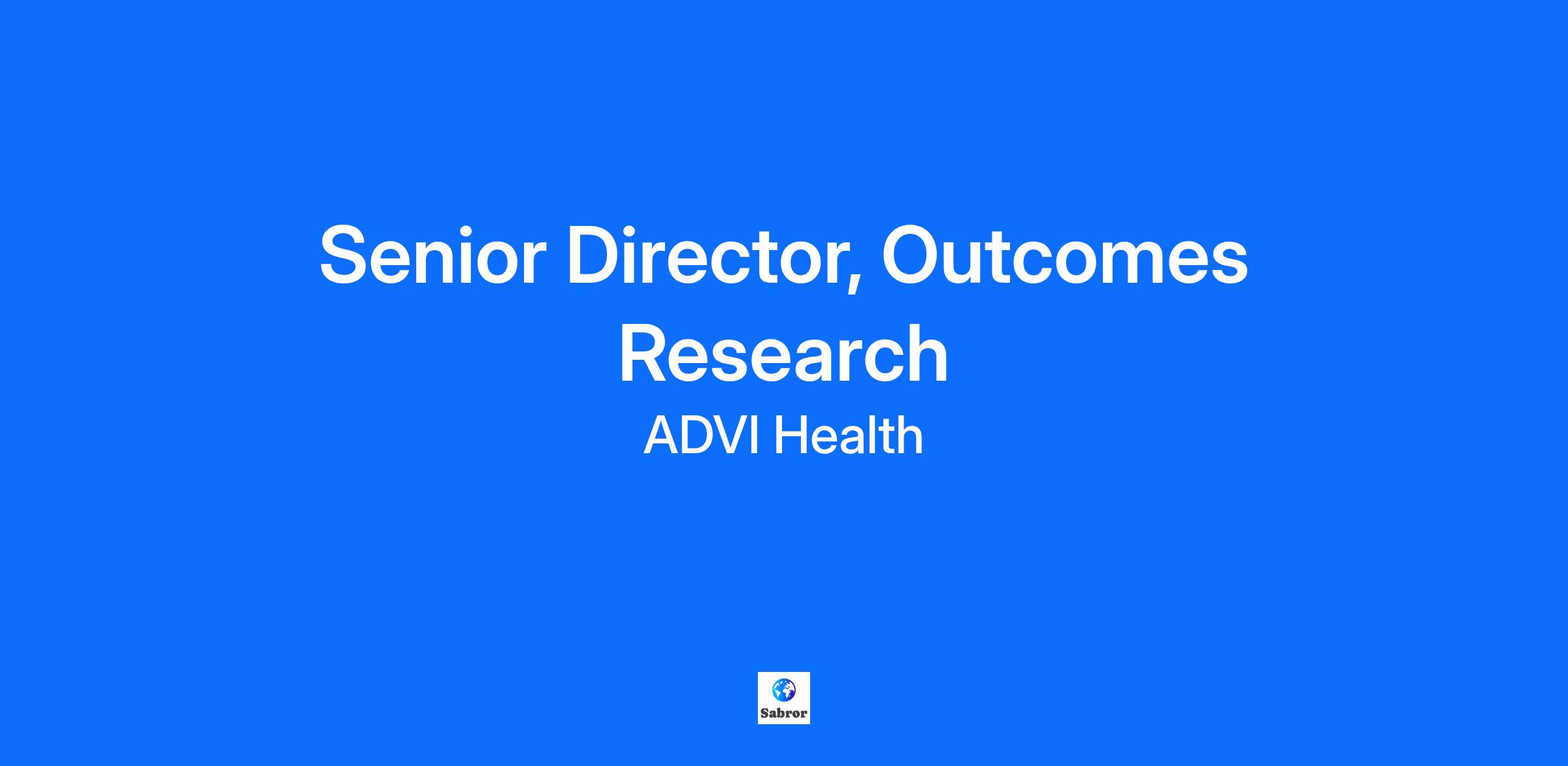 Senior Director, Outcomes Research

ADVI Health

Sabror